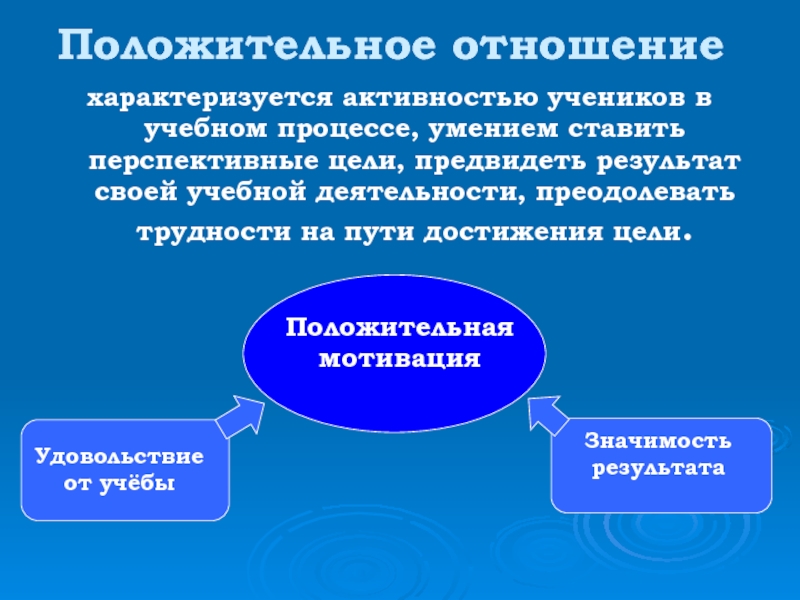 Положительное отношение

характеризуется активностью учеников в учебном процессе, умением ставить перспективные цели, предвидеть результат своей учебной деятельности, преодолевать трудности на пути достижения цели.

Положительная мотивация

Удовольствие от учёбы

Значимость результата